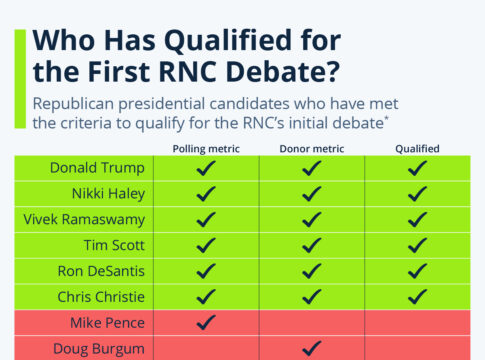 Who Has Qualified for the First RNC Debate?

Republican presidential candidates who have met the criteria to qualify for the RNC's initial debate*

| | Polling metric | Donor metric | Qualified |
|---|---|---|---|
| Donald Trump | ✓ | ✓ | ✓ |
| Nikki Haley | ✓ | ✓ | ✓ |
| Vivek Ramaswamy | ✓ | ✓ | ✓ |
| Tim Scott | ✓ | ✓ | ✓ |
| Ron DeSantis | ✓ | ✓ | ✓ |
| Chris Christie | ✓ | ✓ | ✓ |
| Mike Pence | ✓ | | |
| Doug Burgum | | ✓ | |